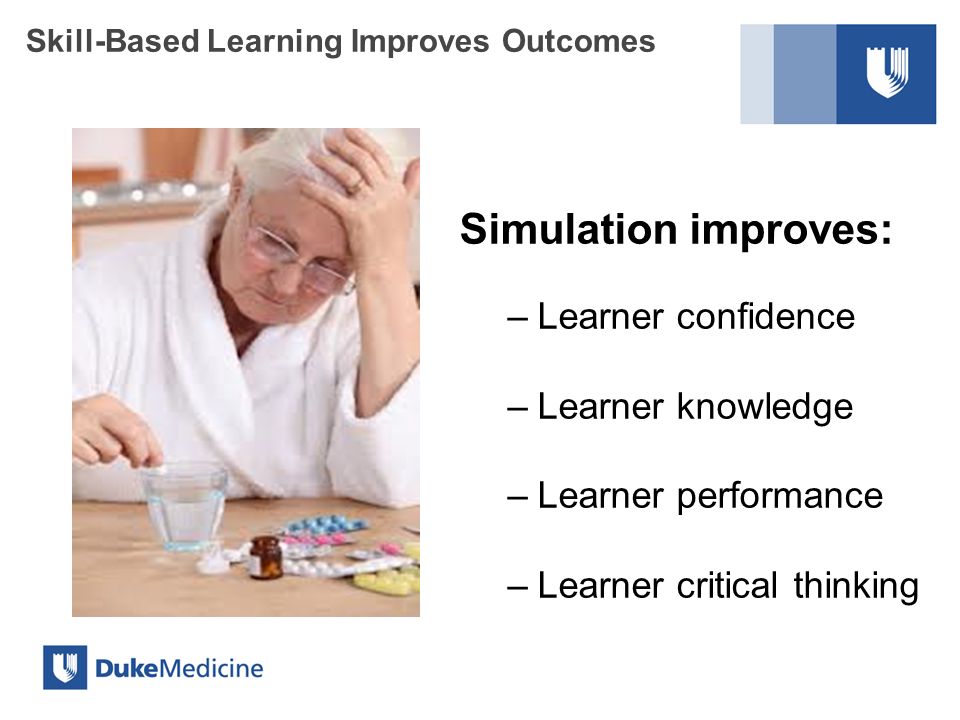 Skill-Based Learning Improves Outcomes

Simulation improves:

– Learner confidence

– Learner knowledge

– Learner performance

– Learner critical thinking

DukeMedicine